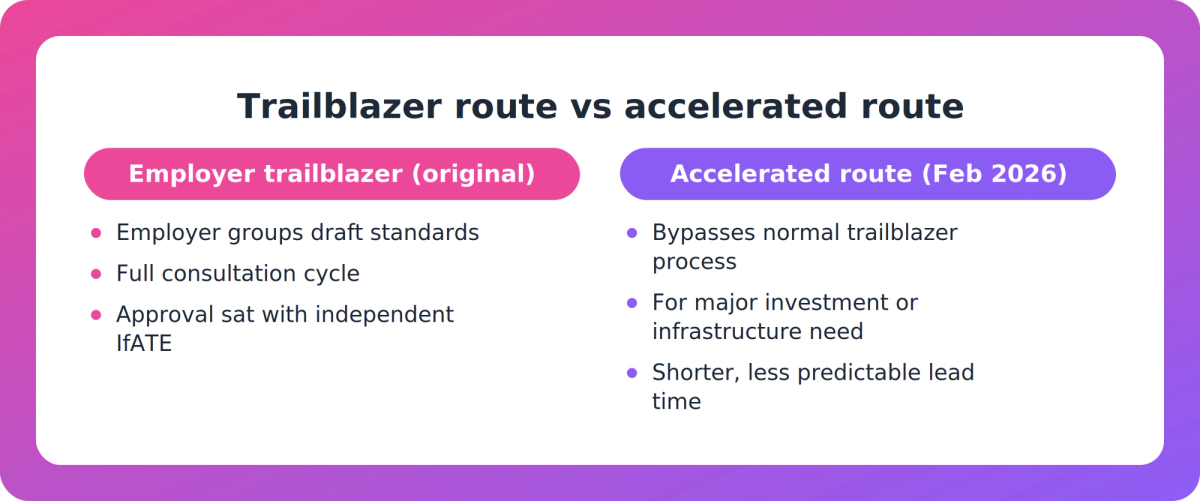 Trailblazer route vs accelerated route

Employer trailblazer (original)

- Employer groups draft standards
- Full consultation cycle
- Approval sat with independent IfATE

Accelerated route (Feb 2026)

- Bypasses normal trailblazer process
- For major investment or infrastructure need
- Shorter, less predictable lead time